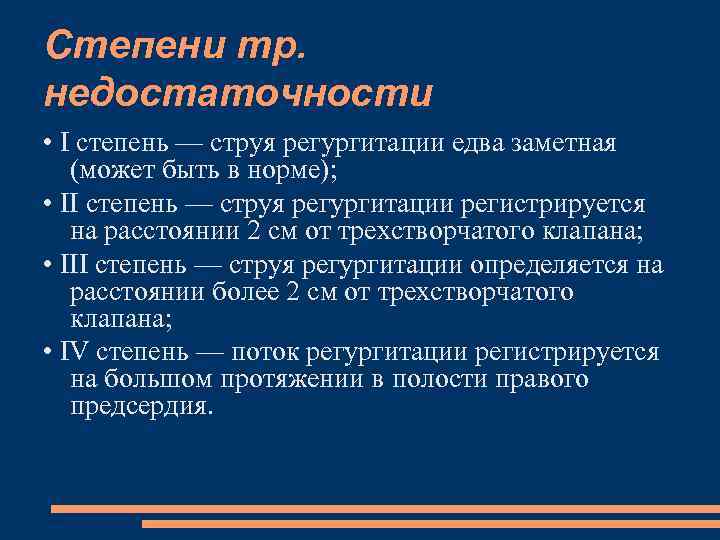 Степени тр. недостаточности

• I степень — струя регургитации едва заметная (может быть в норме);

• II степень — струя регургитации регистрируется на расстоянии 2 см от трехстворчатого клапана;

• III степень — струя регургитации определяется на расстоянии более 2 см от трехстворчатого клапана;

• IV степень — поток регургитации регистрируется на большом протяжении в полости правого предсердия.